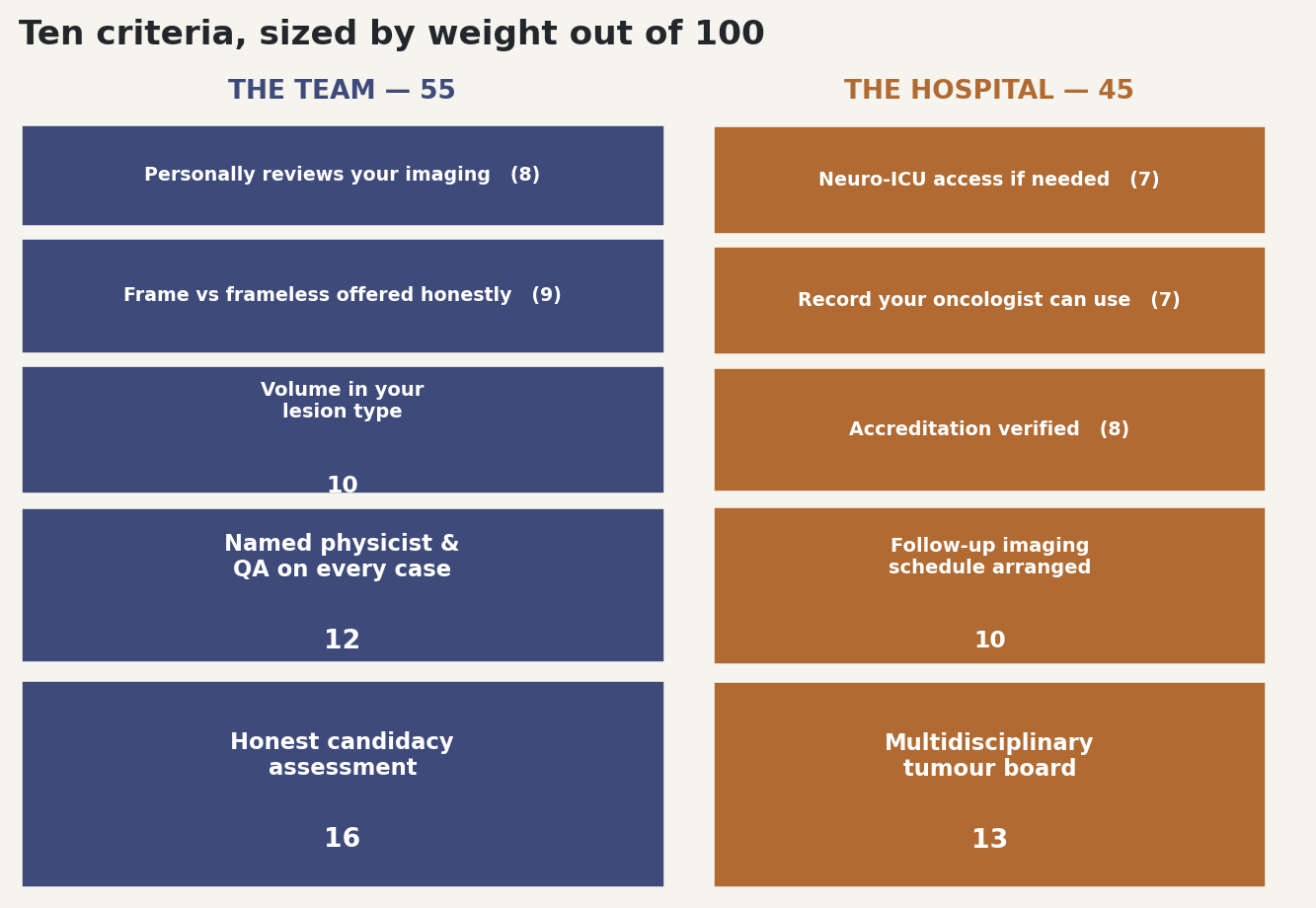 Ten criteria, sized by weight out of 100

THE TEAM — 55

Personally reviews your imaging (8)

Frame vs frameless offered honestly (9)

Volume in your lesion type

10

Named physicist & QA on every case

12

Honest candidacy assessment

16

THE HOSPITAL — 45

Neuro-ICU access if needed (7)

Record your oncologist can use (7)

Accreditation verified (8)

Follow-up imaging schedule arranged

10

Multidisciplinary tumour board

13